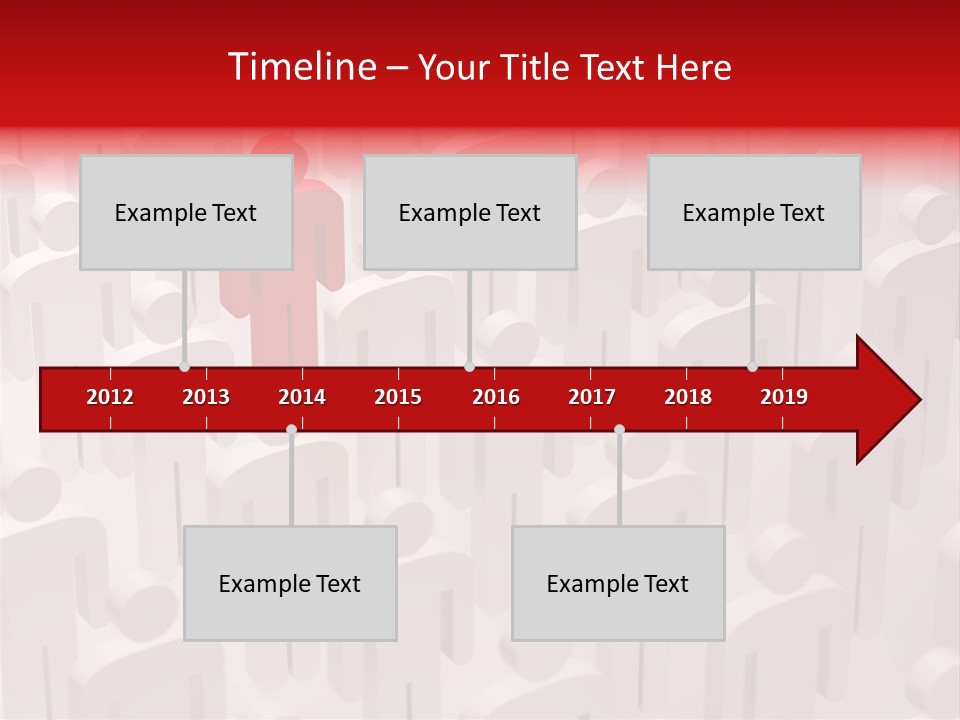 Timeline – Your Title Text Here

Example Text

Example Text

Example Text

2012 2013 2014 2015 2016 2017 2018 2019

Example Text

Example Text